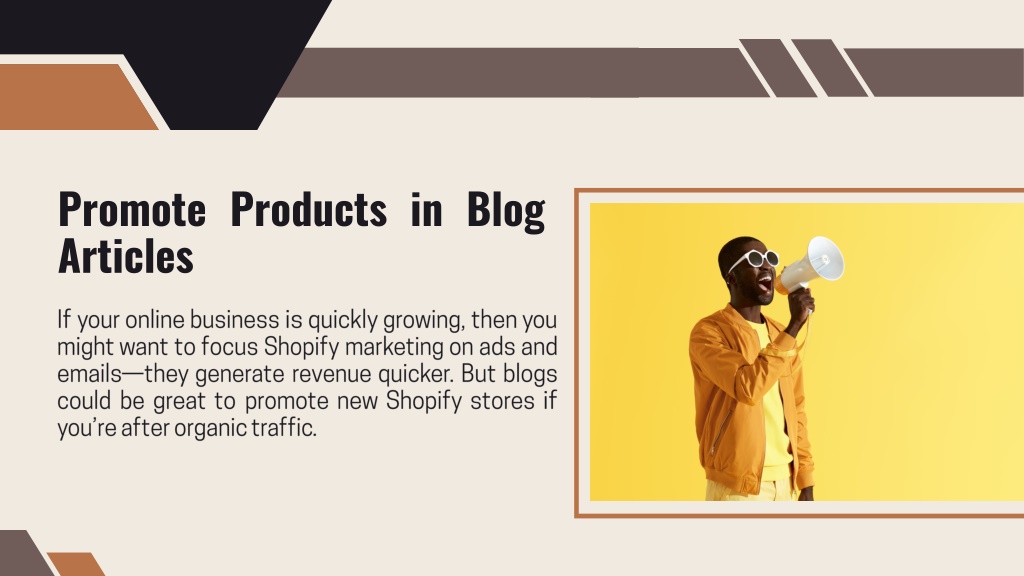 Promote Products in Blog Articles

If your online business is quickly growing, then you might want to focus Shopify marketing on ads and emails—they generate revenue quicker. But blogs could be great to promote new Shopify stores if you're after organic traffic.